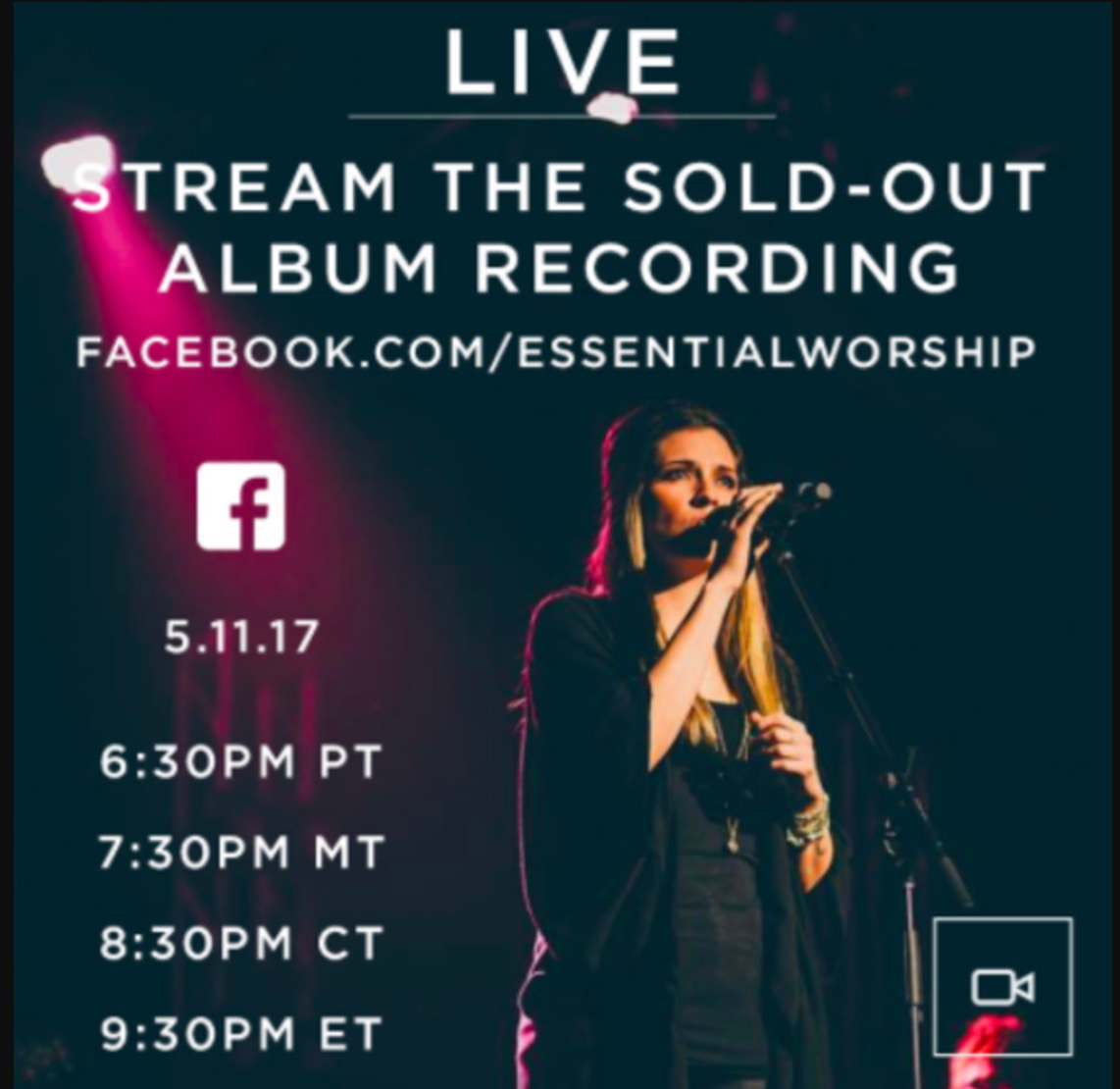 LIVE

STREAM THE SOLD-OUT ALBUM RECORDING

FACEBOOK.COM/ESSENTIALWORSHIP

f

5.11.17

6:30PM PT

7:30PM MT

8:30PM CT

9:30PM ET